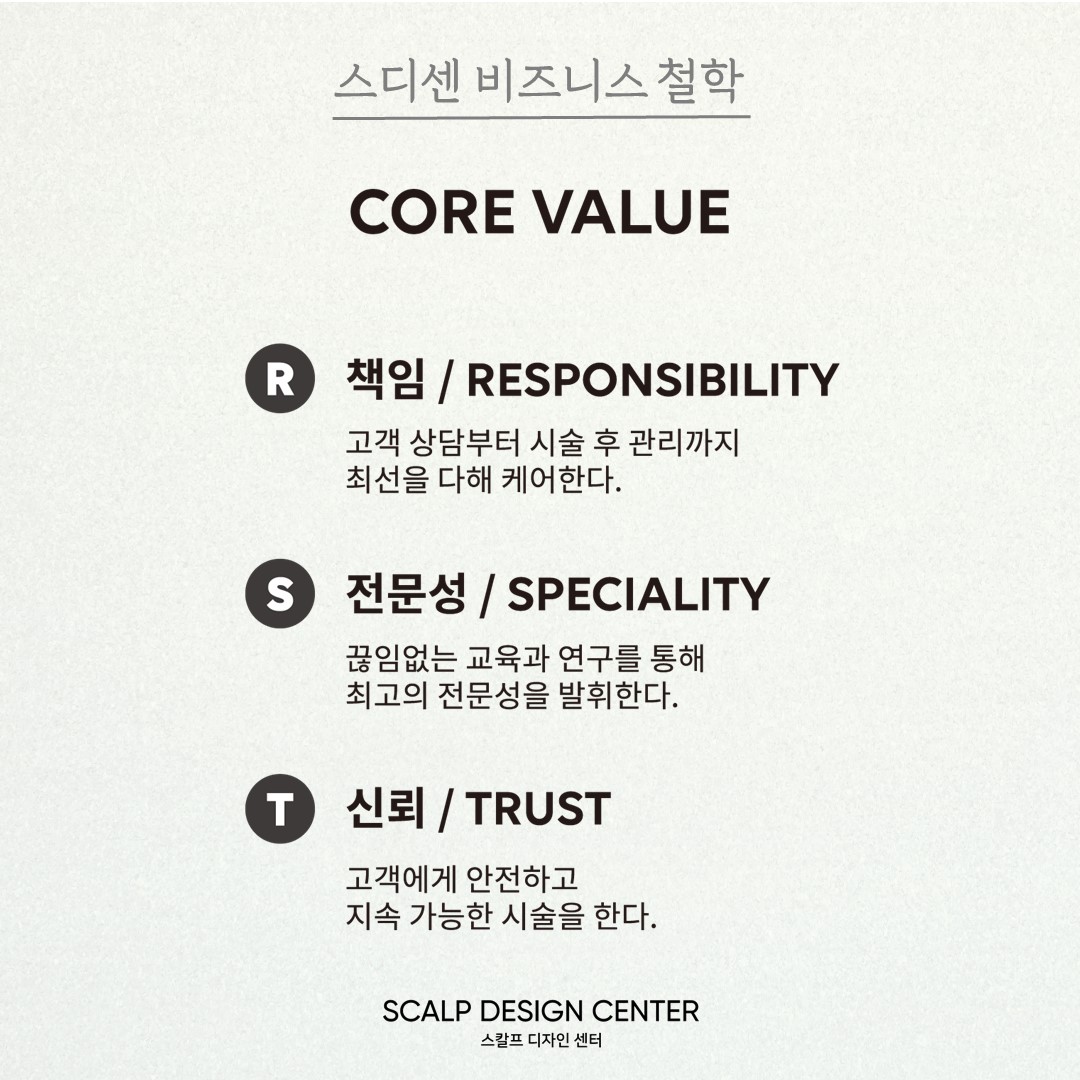 스디센 비즈니스 철학

CORE VALUE

R 책임 / RESPONSIBILITY

고객 상담부터 시술 후 관리까지 최선을 다해 케어한다.

S 전문성 / SPECIALITY

끊임없는 교육과 연구를 통해 최고의 전문성을 발휘한다.

T 신뢰 / TRUST

고객에게 안전하고 지속 가능한 시술을 한다.

SCALP DESIGN CENTER
스칼프 디자인 센터